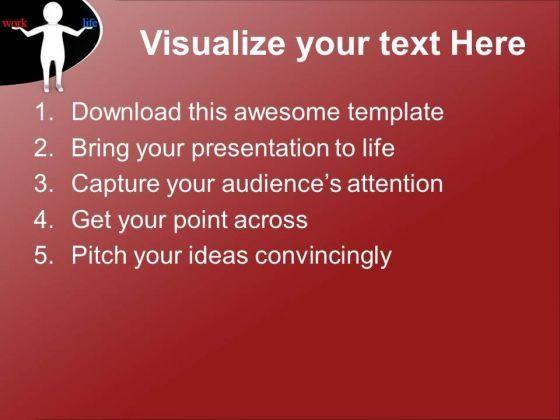 work life

Visualize your text Here

1. Download this awesome template
2. Bring your presentation to life
3. Capture your audience's attention
4. Get your point across
5. Pitch your ideas convincingly